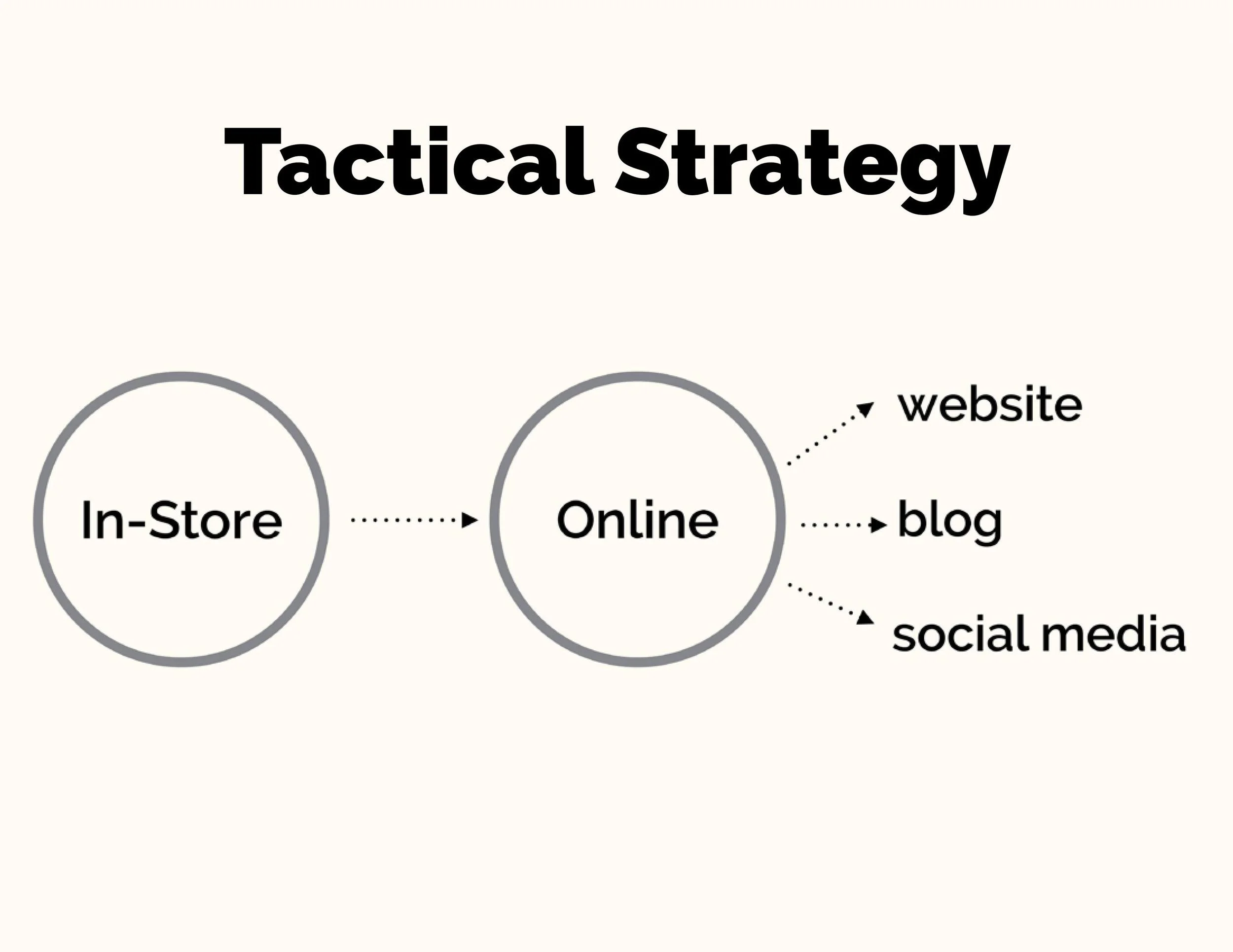 Tactical Strategy

In-Store

Online

website

blog

social media